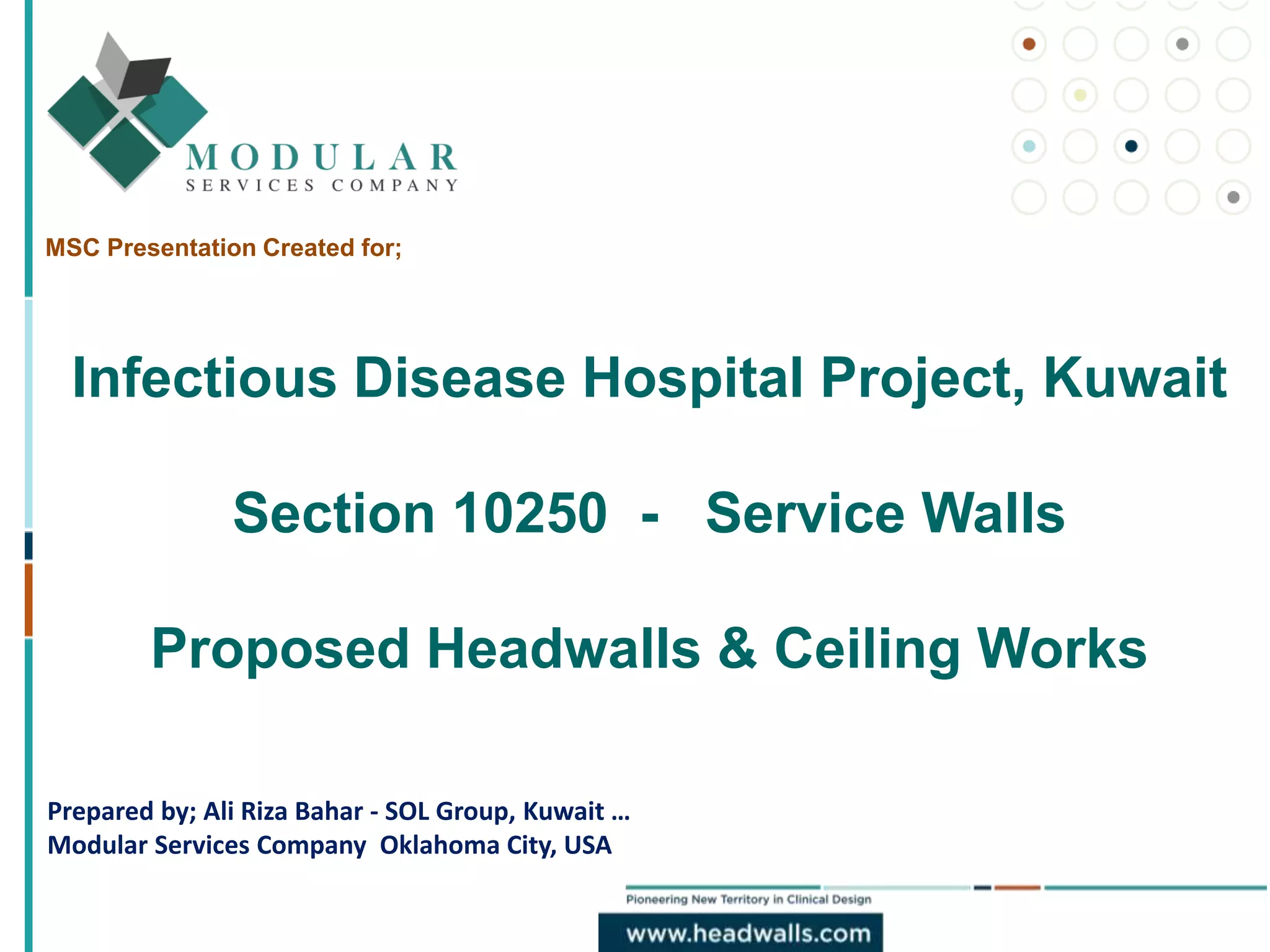 MODULAR
SERVICES COMPANY

MSC Presentation Created for;

Infectious Disease Hospital Project, Kuwait

Section 10250 - Service Walls

Proposed Headwalls & Ceiling Works

Prepared by; Ali Riza Bahar - SOL Group, Kuwait ...
Modular Services Company Oklahoma City, USA

Pioneering New Territory in Clinical Design
www.headwalls.com